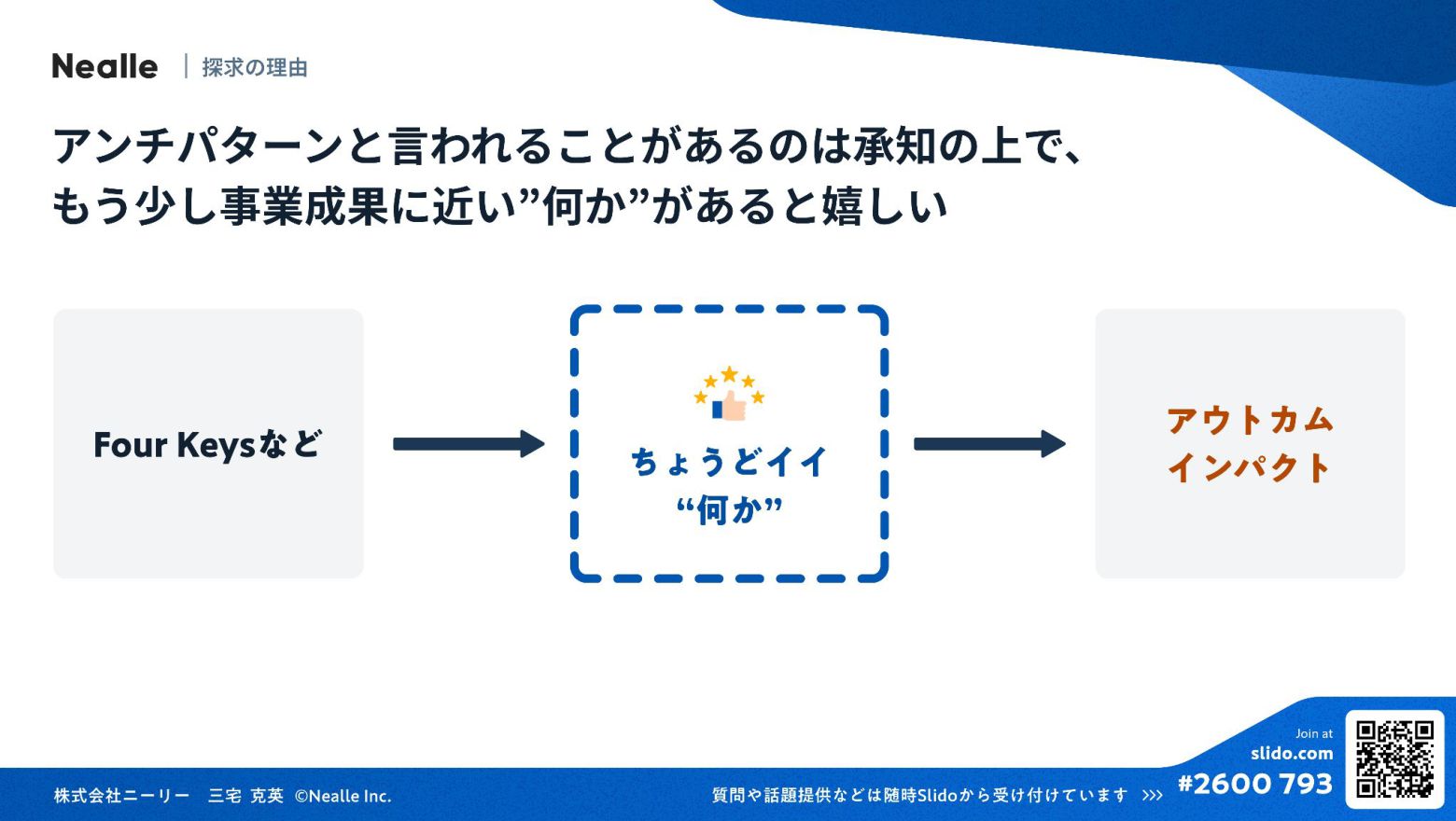 Nealle | 探求の理由

アンチパターンと言われることがあるのは承知の上で、もう少し事業成果に近い”何か”があると嬉しい

Four Keysなど

ちょうどイイ
“何か”

アウトカム
インパクト

株式会社ニーリー　三宅 克英　©Nealle Inc.

質問や話題提供などは随時Slidoから受け付けています >>>

Join at
slido.com
#2600 793